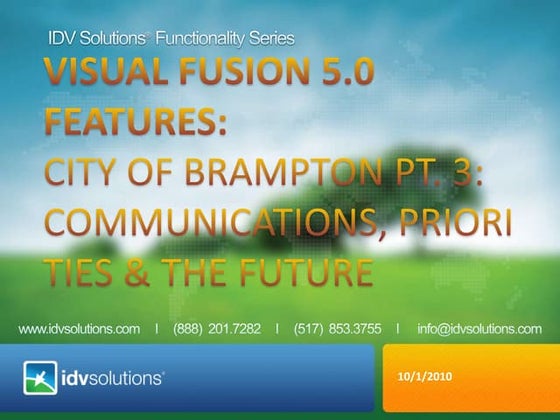 IDV Solutions® Functionality Series

VISUAL FUSION 5.0 FEATURES:
CITY OF BRAMPTON PT. 3: COMMUNICATIONS, PRIORI TIES & THE FUTURE

www.idvsolutions.com | (888) 201.7282 | (517) 853.3755 | info@idvsolutions.com

idvsolutions®

10/1/2010